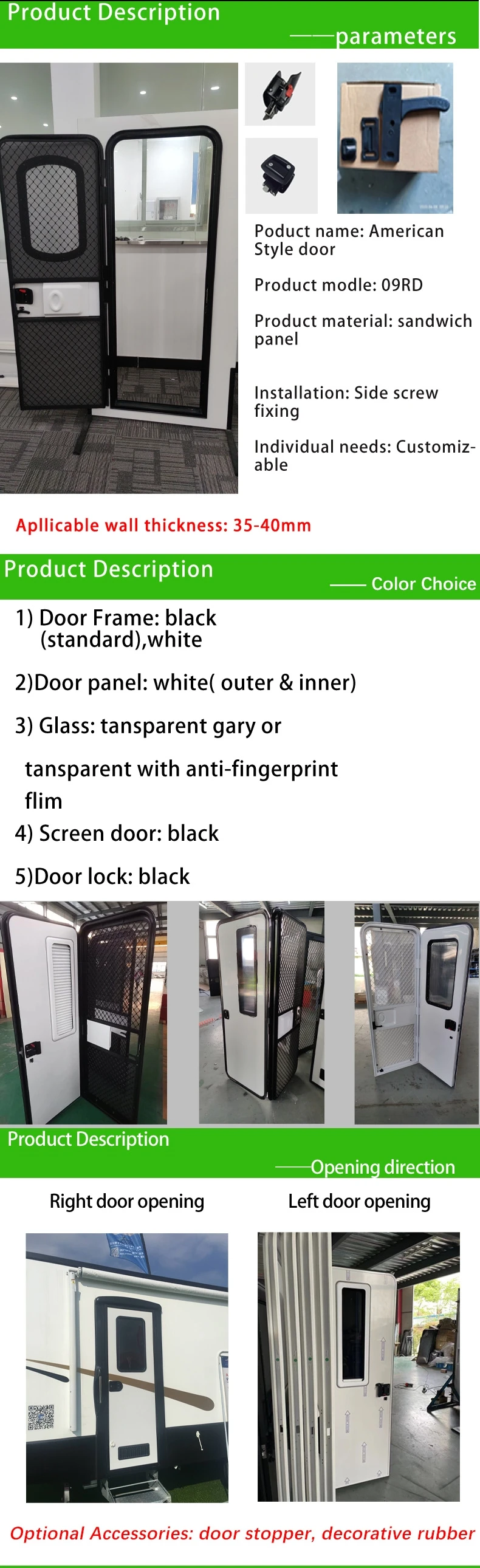 Product Description

——parameters

Poduct name: American Style door

Product modle: 09RD

Product material: sandwich panel

Installation: Side screw fixing

Individual needs: Customizable

Apllicable wall thickness: 35-40mm

Product Description

—— Color Choice

1) Door Frame: black (standard),white

2)Door panel: white( outer & inner)

3) Glass: tansparent gary or

tansparent with anti-fingerprint flim

4) Screen door: black

5)Door lock: black

Product Description

——Opening direction

Right door opening

Left door opening

Optional Accessories: door stopper, decorative rubber